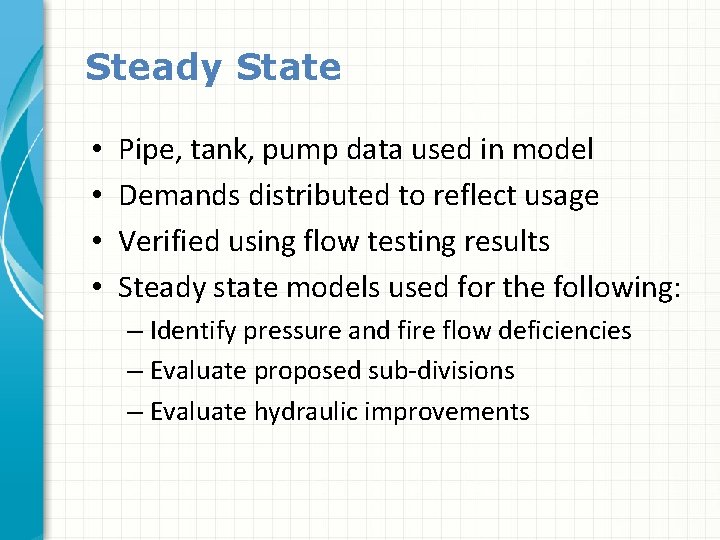 Steady State

• Pipe, tank, pump data used in model
• Demands distributed to reflect usage
• Verified using flow testing results
• Steady state models used for the following:
– Identify pressure and fire flow deficiencies
– Evaluate proposed sub-divisions
– Evaluate hydraulic improvements